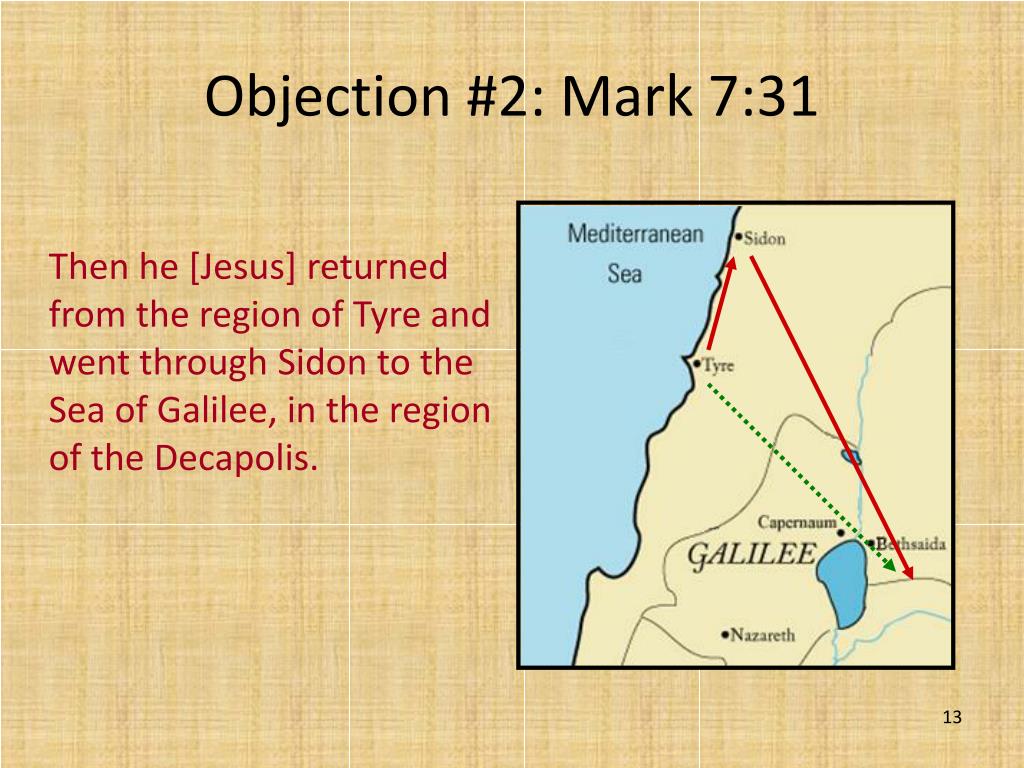 Objection #2: Mark 7:31

Then he [Jesus] returned from the region of Tyre and went through Sidon to the Sea of Galilee, in the region of the Decapolis.

Mediterranean Sea

Sidon

Tyre

Capernaum

Bethsaida

GALILEE

Nazareth

13